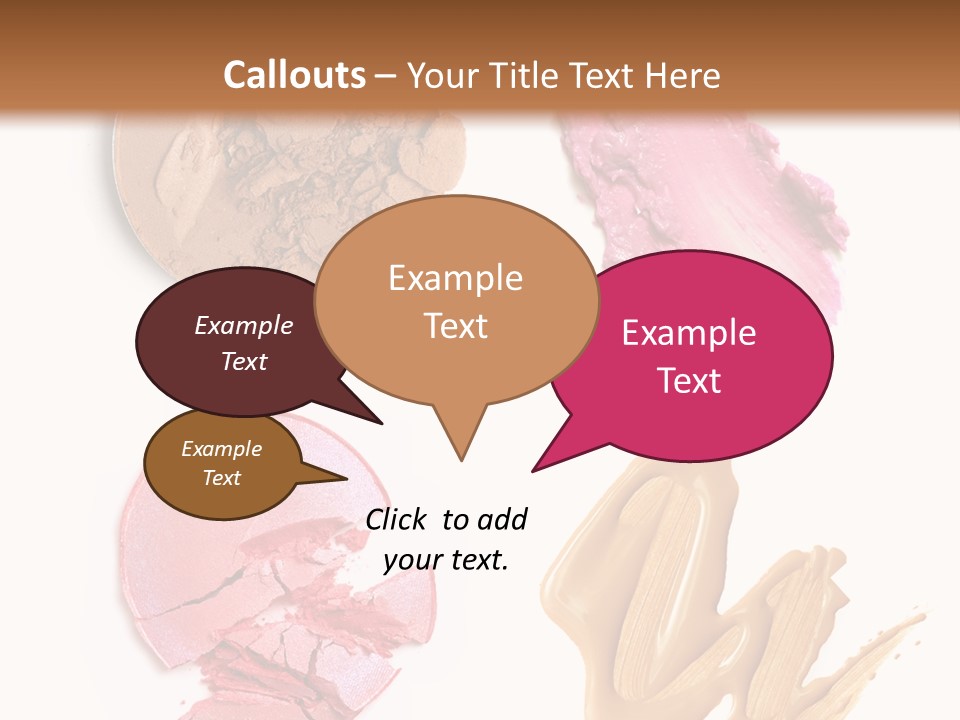 Callouts – Your Title Text Here

Example Text

Example Text

Example Text

Example Text

Click to add your text.